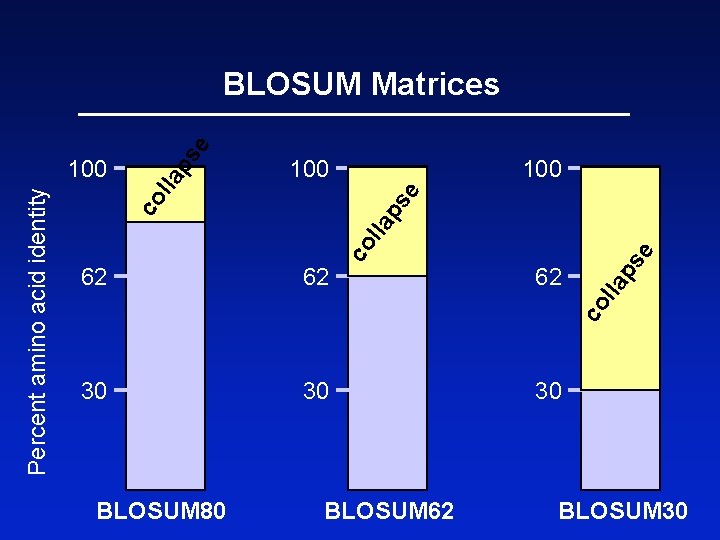 BLOSUM Matrices

Percent amino acid identity

100
62
30
collapse
BLOSUM80

100
62
30
collapse
BLOSUM62

100
62
30
collapse
BLOSUM30